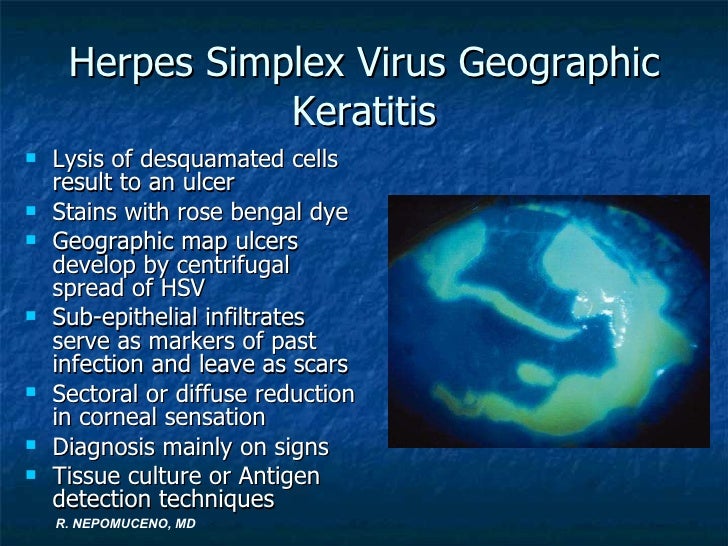 Herpes Simplex Virus Geographic Keratitis

- Lysis of desquamated cells result to an ulcer
- Stains with rose bengal dye
- Geographic map ulcers develop by centrifugal spread of HSV
- Sub-epithelial infiltrates serve as markers of past infection and leave as scars
- Sectoral or diffuse reduction in corneal sensation
- Diagnosis mainly on signs
- Tissue culture or Antigen detection techniques

R. NEPOMUCENO, MD